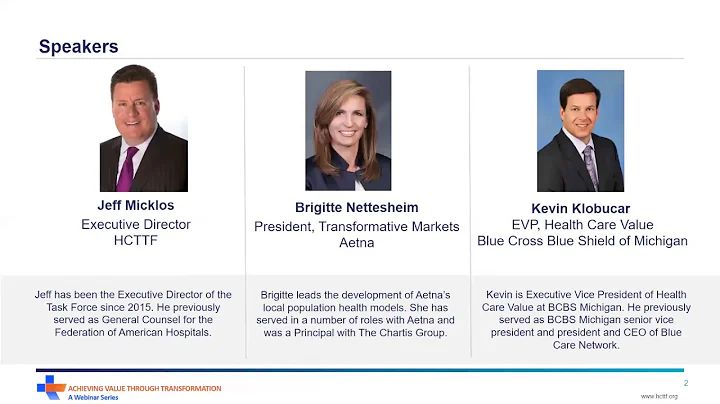 Speakers

Jeff Micklos
Executive Director
HCTTF

Jeff has been the Executive Director of the Task Force since 2015. He previously served as General Counsel for the Federation of American Hospitals.

Brigitte Nettesheim
President, Transformative Markets
Aetna

Brigitte leads the development of Aetna's local population health models. She has served in a number of roles with Aetna and was a Principal with The Chartis Group.

Kevin Klobucar
EVP, Health Care Value
Blue Cross Blue Shield of Michigan

Kevin is Executive Vice President of Health Care Value at BCBS Michigan. He previously served as BCBS Michigan senior vice president and president and CEO of Blue Care Network.

ACHIEVING VALUE THROUGH TRANSFORMATION
A Webinar Series

2

www.hcttf.org